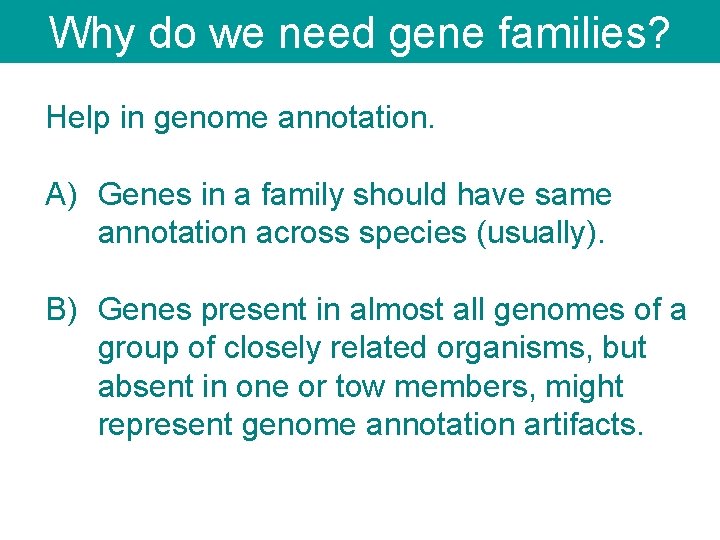 Why do we need gene families?

Help in genome annotation.

A) Genes in a family should have same annotation across species (usually).

B) Genes present in almost all genomes of a group of closely related organisms, but absent in one or tow members, might represent genome annotation artifacts.